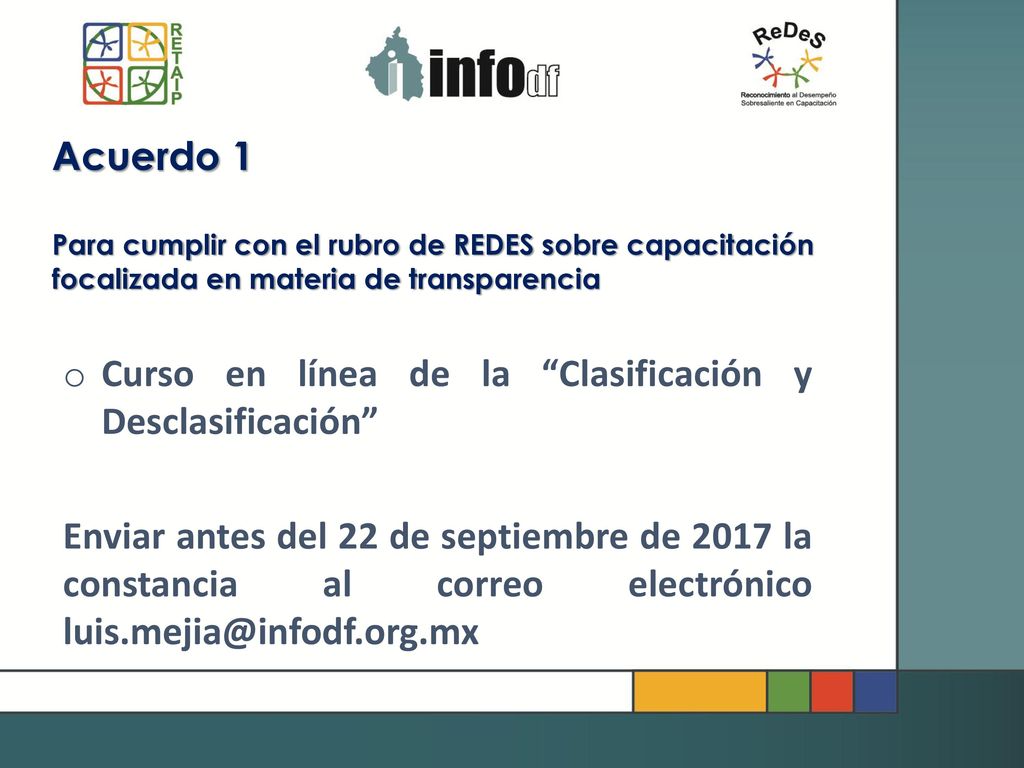 RETAIP

infodf

ReDeS
Reconocimiento al Desempeño Sobresaliente en Capacitación

Acuerdo 1

Para cumplir con el rubro de REDES sobre capacitación focalizada en materia de transparencia

o Curso en línea de la “Clasificación y Desclasificación”

Enviar antes del 22 de septiembre de 2017 la constancia al correo electrónico luis.mejia@infodf.org.mx